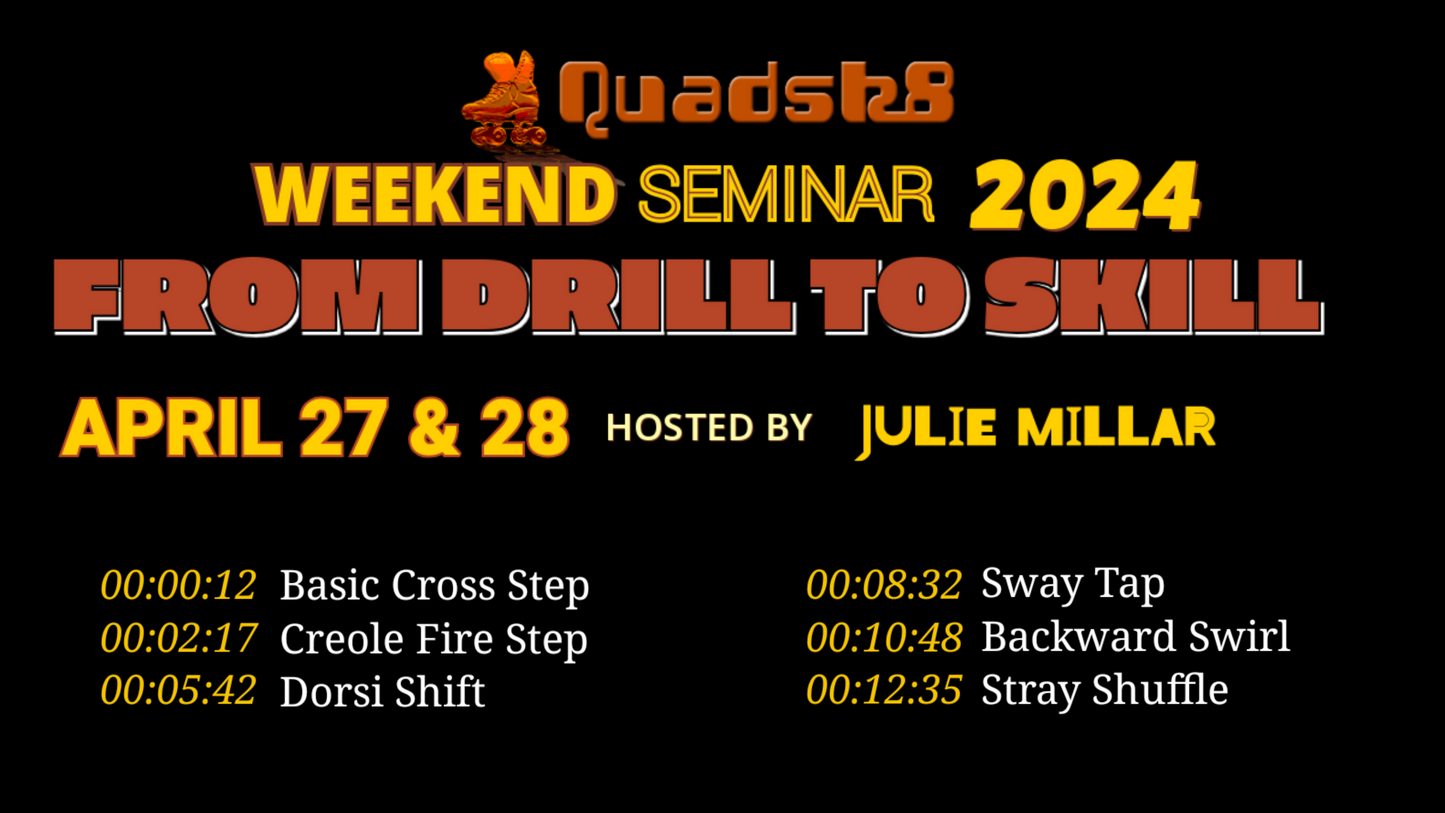 Quadsk8

WEEKEND SEMINAR 2024

FROM DRILL TO SKILL

APRIL 27 & 28 HOSTED BY JULIE MILLAR

00:00:12 Basic Cross Step
00:02:17 Creole Fire Step
00:05:42 Dorsi Shift

00:08:32 Sway Tap
00:10:48 Backward Swirl
00:12:35 Stray Shuffle